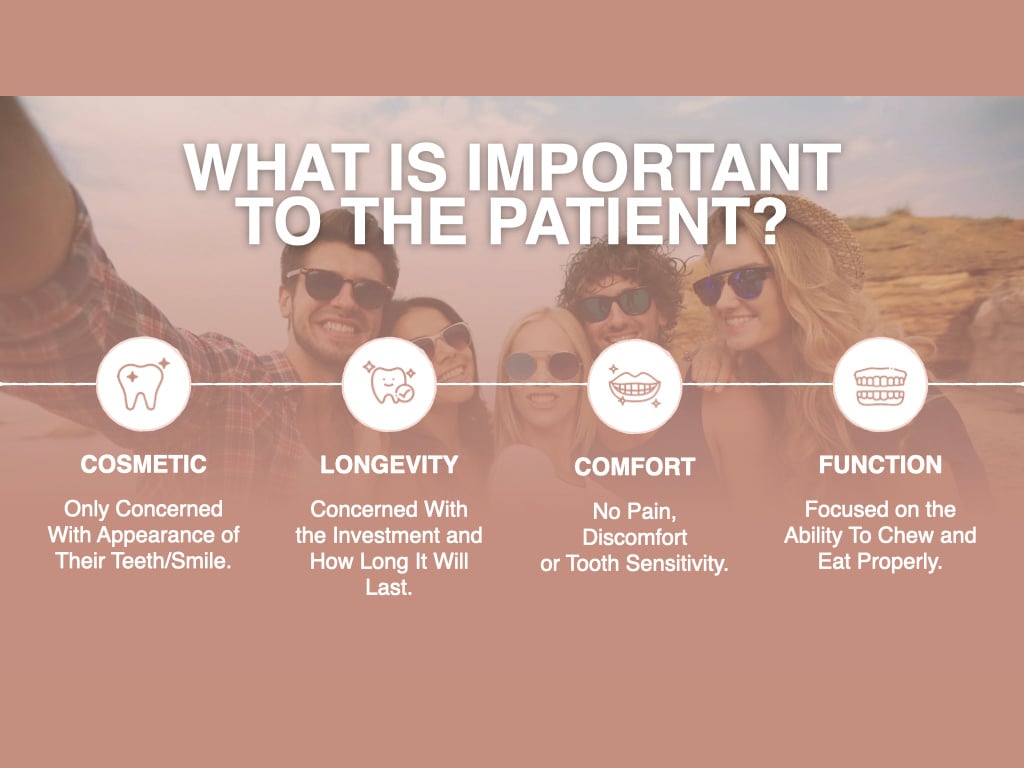 WHAT IS IMPORTANT TO THE PATIENT?

COSMETIC

Only Concerned With Appearance of Their Teeth/Smile.

LONGEVITY

Concerned With the Investment and How Long It Will Last.

COMFORT

No Pain, Discomfort or Tooth Sensitivity.

FUNCTION

Focused on the Ability To Chew and Eat Properly.